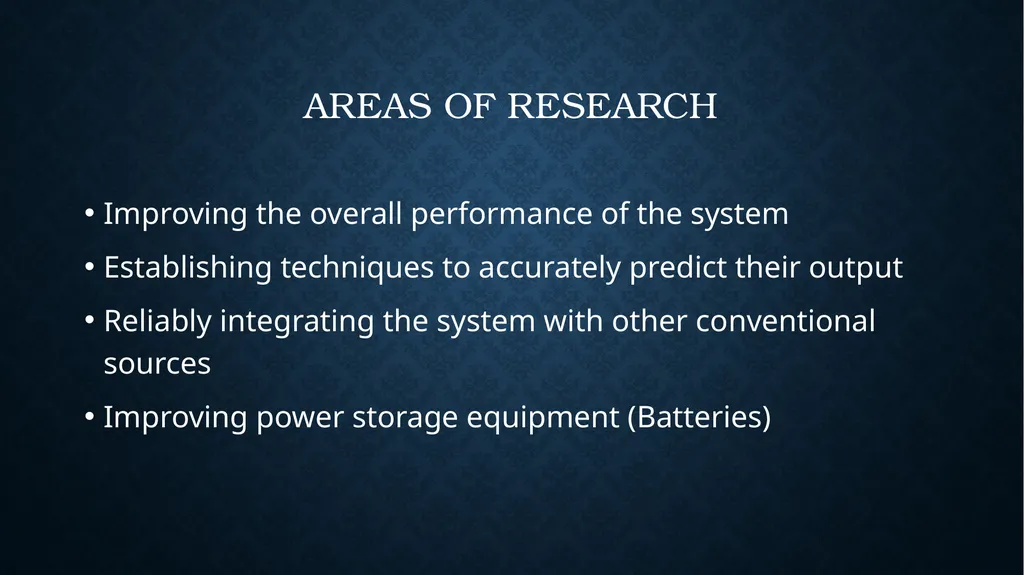 AREAS OF RESEARCH

• Improving the overall performance of the system
• Establishing techniques to accurately predict their output
• Reliably integrating the system with other conventional sources
• Improving power storage equipment (Batteries)